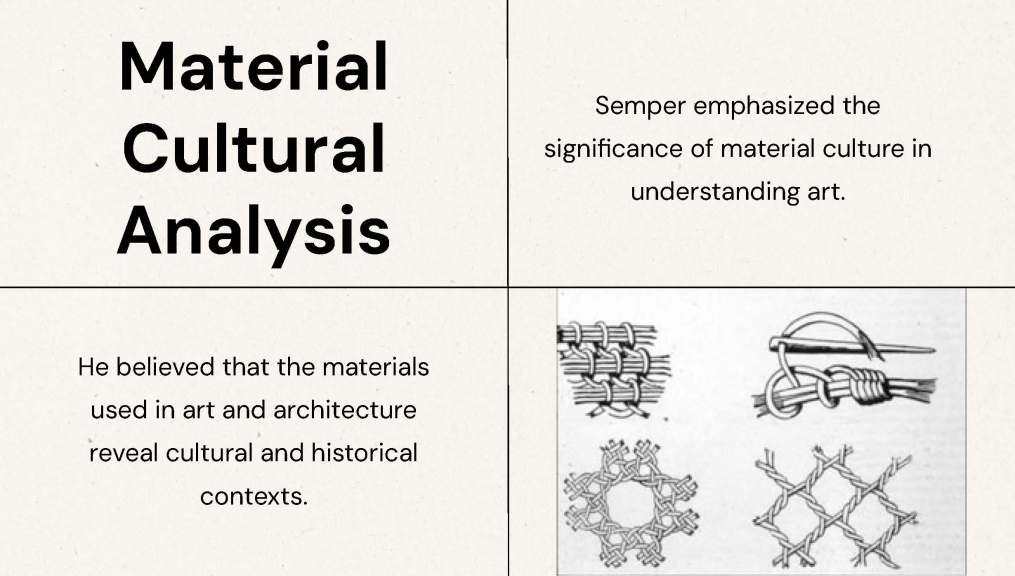 Material Cultural Analysis

Semper emphasized the significance of material culture in understanding art.

He believed that the materials used in art and architecture reveal cultural and historical contexts.